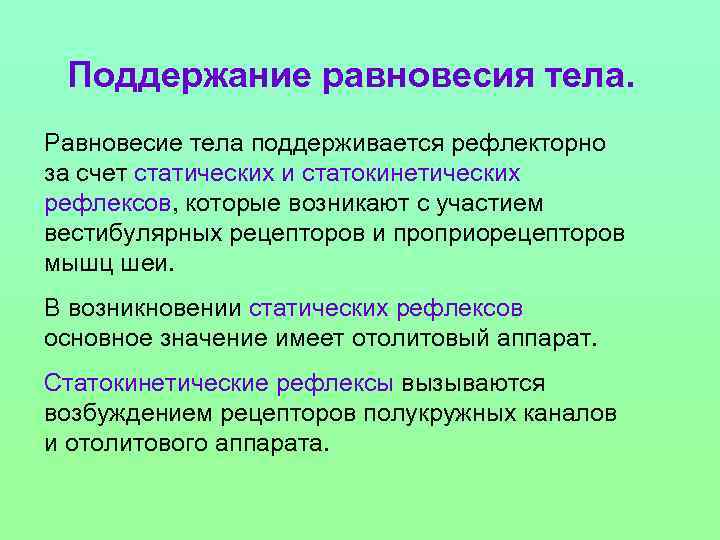 Поддержание равновесия тела.

Равновесие тела поддерживается рефлекторно за счет статических и статокинетических рефлексов, которые возникают с участием вестибулярных рецепторов и проприорецепторов мышц шеи.

В возникновении статических рефлексов основное значение имеет отолитовый аппарат.

Статокинетические рефлексы вызываются возбуждением рецепторов полукружных каналов и отолитового аппарата.